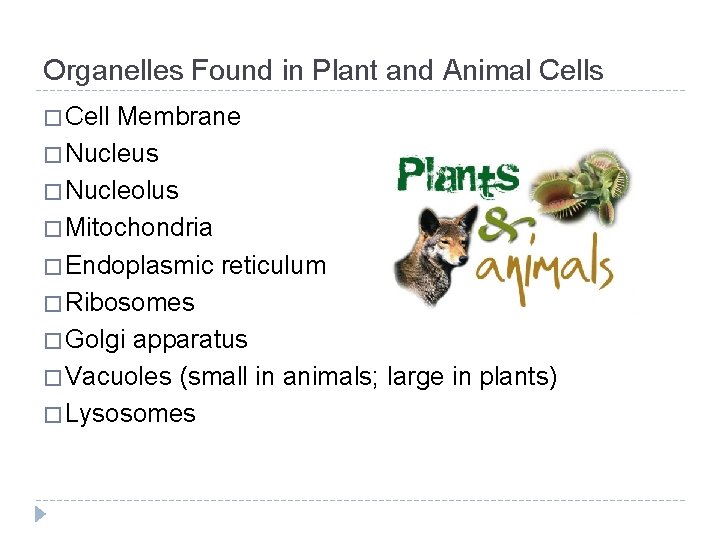 Organelles Found in Plant and Animal Cells

□ Cell Membrane
□ Nucleus
□ Nucleolus
□ Mitochondria
□ Endoplasmic reticulum
□ Ribosomes
□ Golgi apparatus
□ Vacuoles (small in animals; large in plants)
□ Lysosomes

Plants & animals